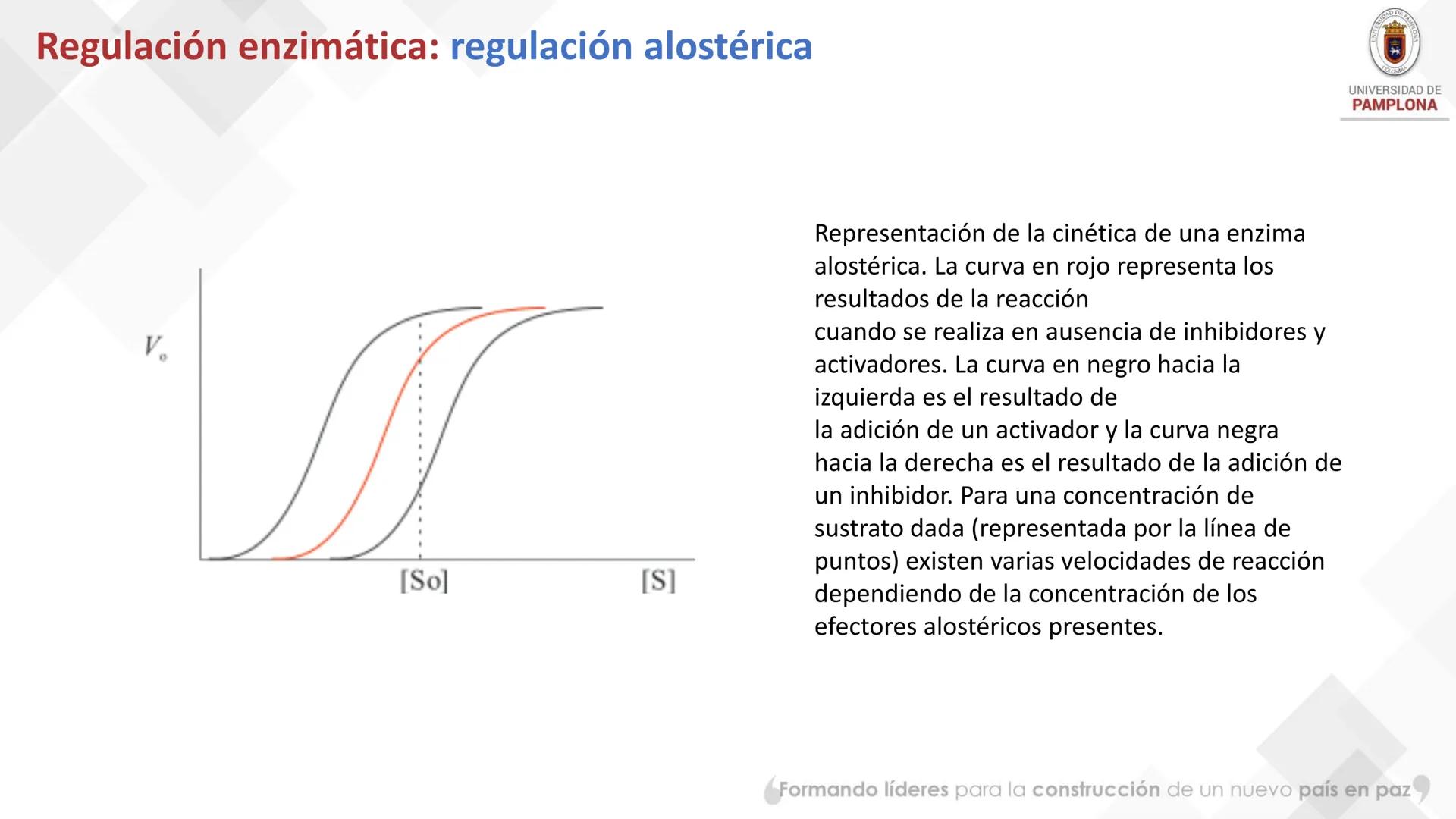 Regulación enzimática: regulación alostérica

UNIVERSIDAD DE PAMPLONA

$V_o$

[So]

[S]

Representación de la cinética de una enzima alostérica. La curva en rojo representa los resultados de la reacción
cuando se realiza en ausencia de inhibidores y activadores. La curva en negro hacia la izquierda es el resultado de
la adición de un activador y la curva negra hacia la derecha es el resultado de la adición de un inhibidor. Para una concentración de sustrato dada (representada por la línea de puntos) existen varias velocidades de reacción dependiendo de la concentración de los efectores alostéricos presentes.

Formando líderes para la construcción de un nuevo país en paz